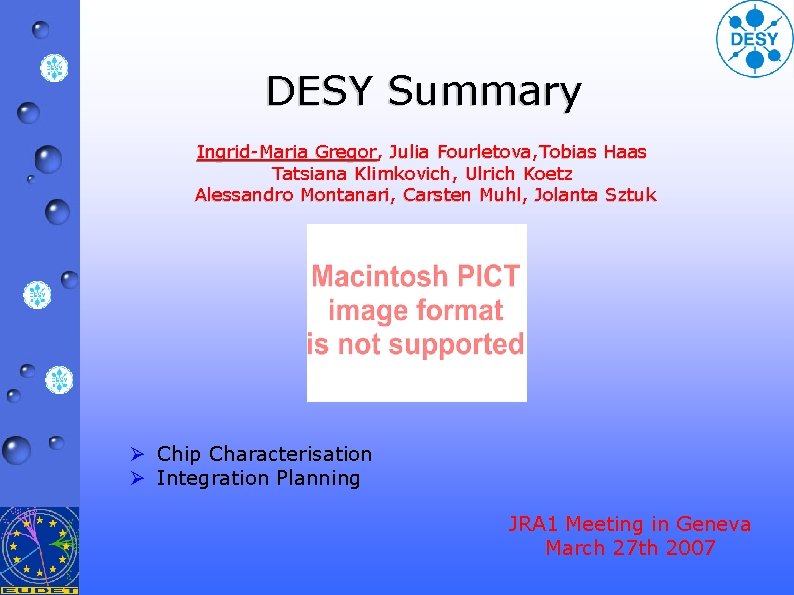 DESY

DESY Summary

Ingrid-Maria Gregor, Julia Fourletova,Tobias Haas
Tatsiana Klimkovich, Ulrich Koetz
Alessandro Montanari, Carsten Muhl, Jolanta Sztuk

Macintosh PICT image format is not supported

➢ Chip Characterisation
➢ Integration Planning

JRA1 Meeting in Geneva
March 27th 2007

EUDET